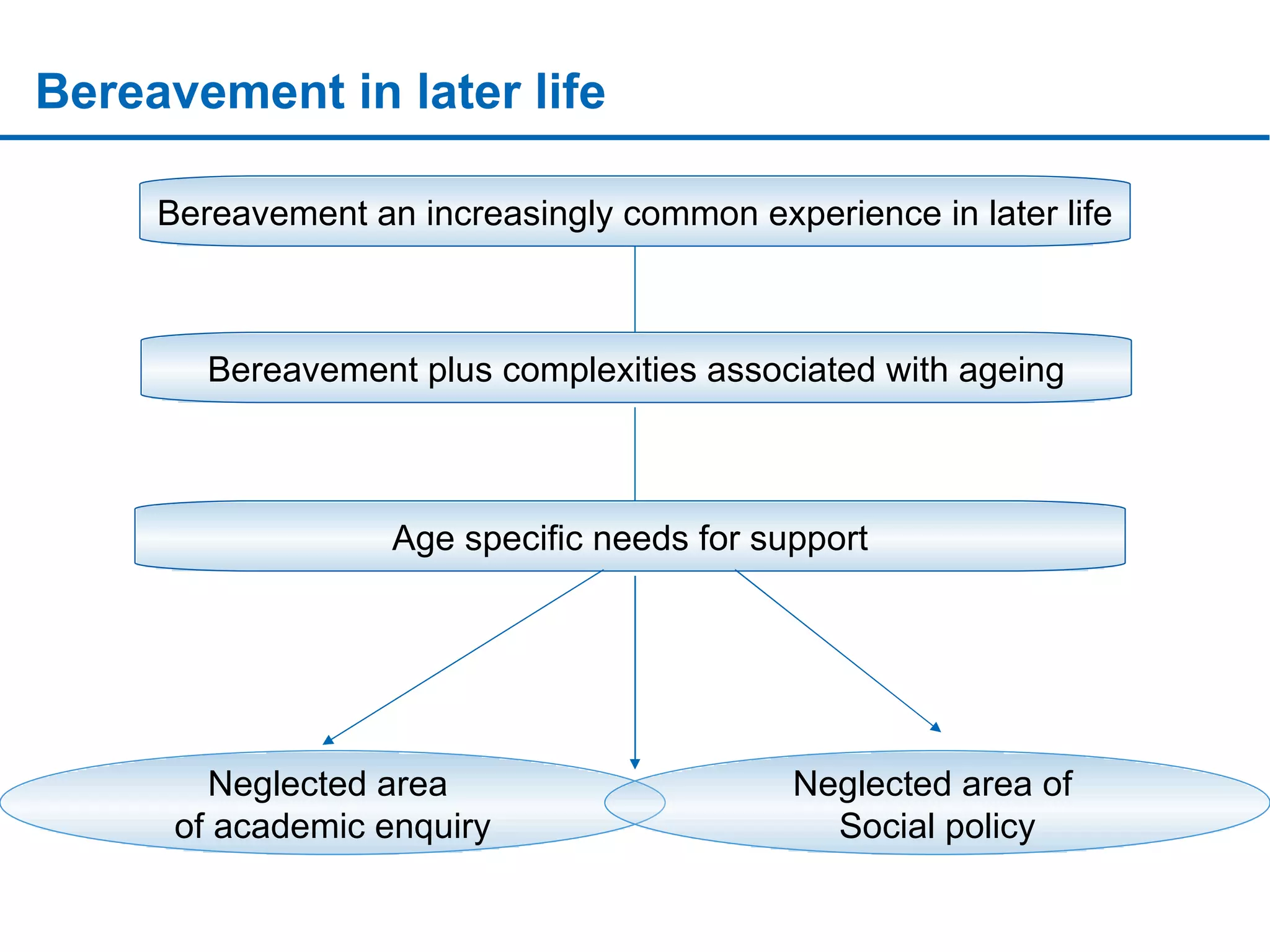 Bereavement in later life

Bereavement an increasingly common experience in later life

Bereavement plus complexities associated with ageing

Age specific needs for support

Neglected area of academic enquiry

Neglected area of Social policy